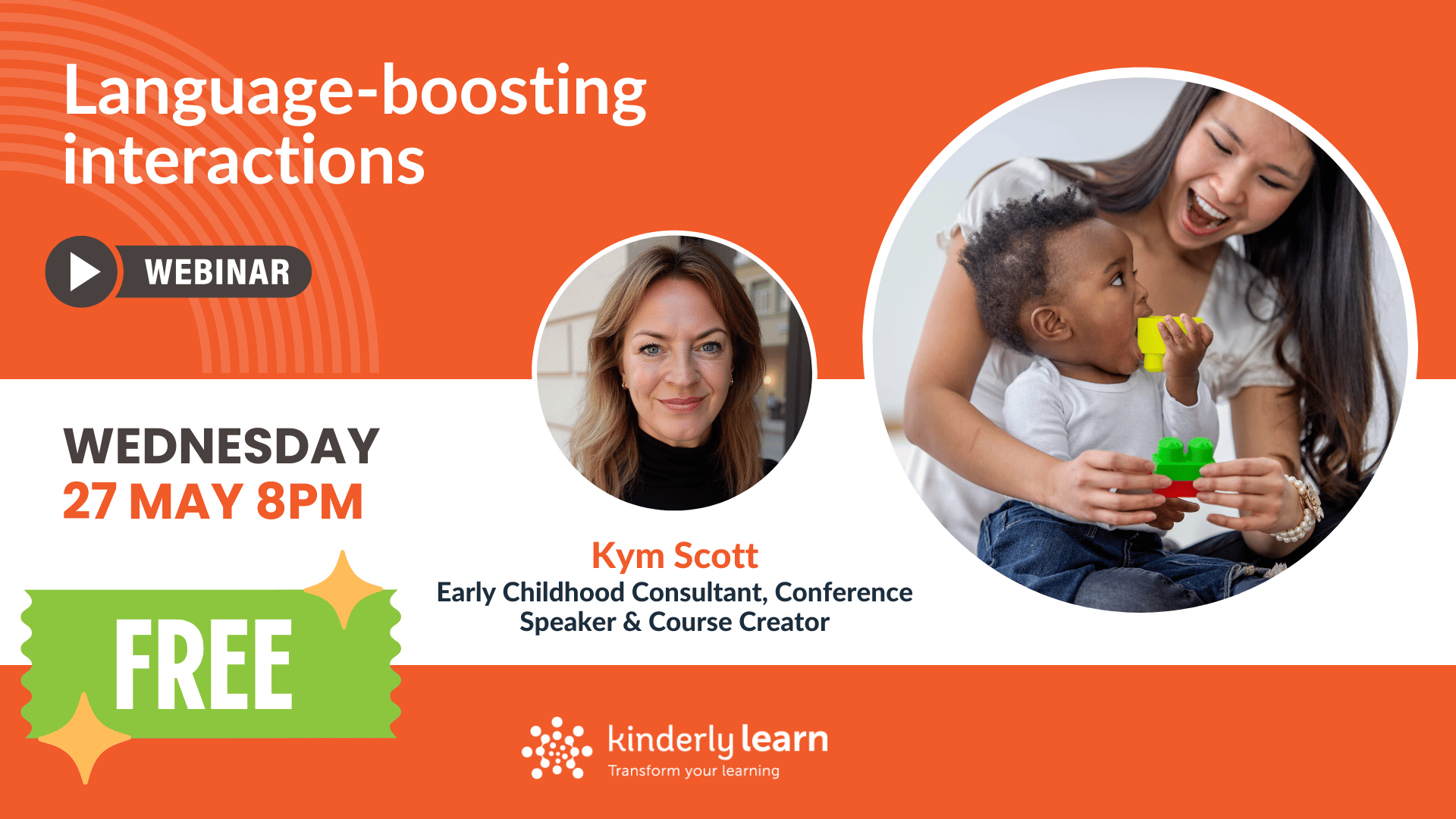 Language-boosting interactions

WEBINAR

WEDNESDAY
27 MAY 8PM

FREE

Kym Scott
Early Childhood Consultant, Conference Speaker & Course Creator

kinderly learn
Transform your learning